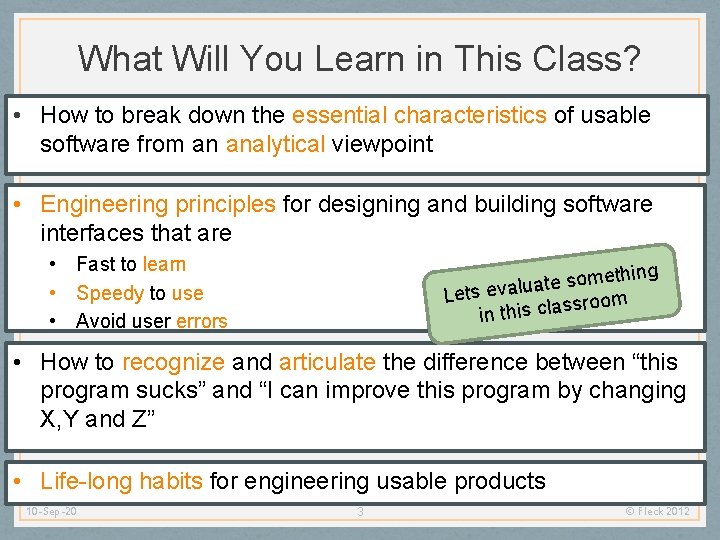 What Will You Learn in This Class?

• How to break down the essential characteristics of usable software from an analytical viewpoint

• Engineering principles for designing and building software interfaces that are
  • Fast to learn
  • Speedy to use
  • Avoid user errors

Lets evaluate something in this classroom

• How to recognize and articulate the difference between “this program sucks” and “I can improve this program by changing X,Y and Z”

• Life-long habits for engineering usable products

10-Sep-20

3

© Fleck 2012